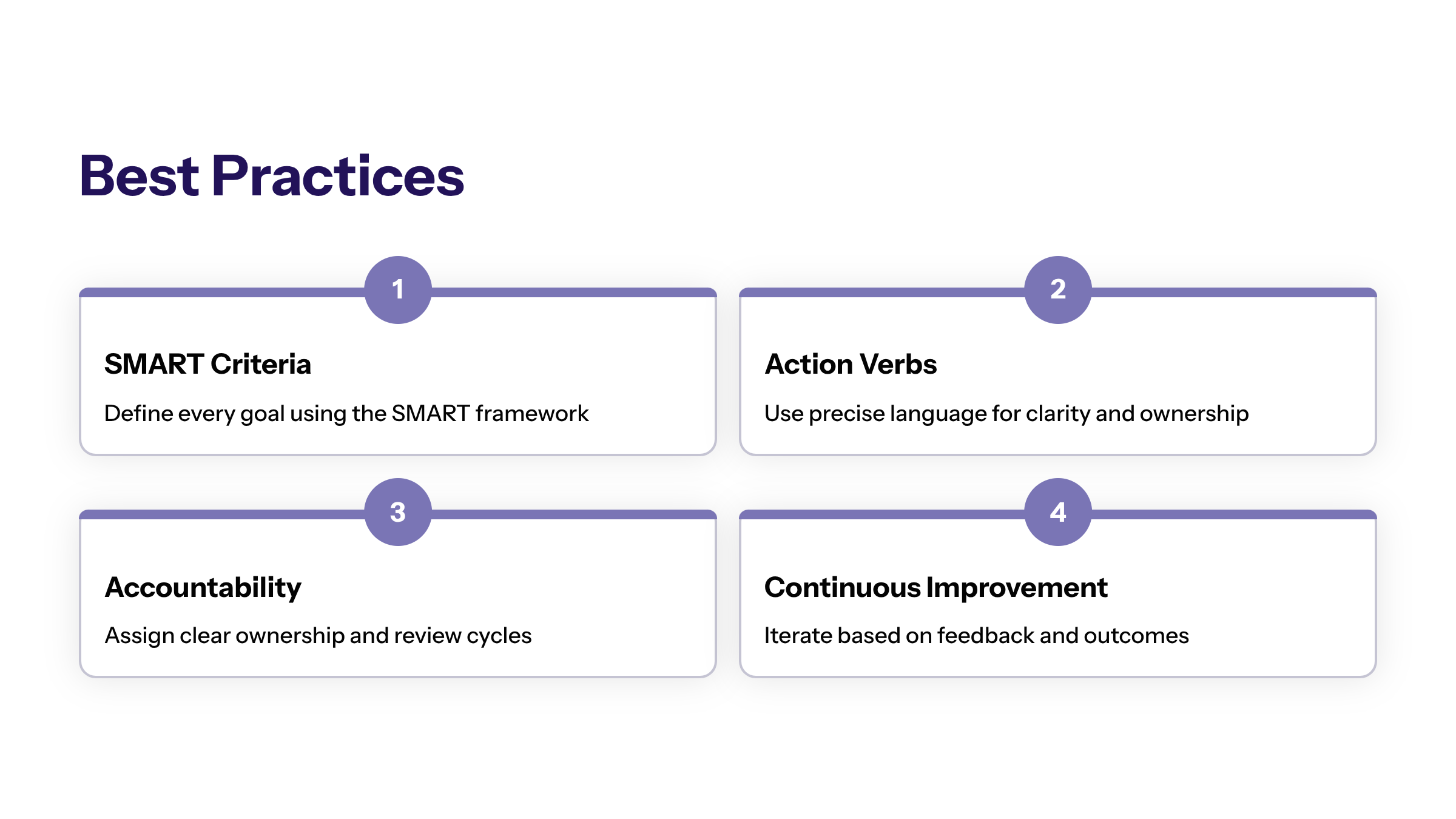 Best Practices

1

SMART Criteria

Define every goal using the SMART framework

2

Action Verbs

Use precise language for clarity and ownership

3

Accountability

Assign clear ownership and review cycles

4

Continuous Improvement

Iterate based on feedback and outcomes